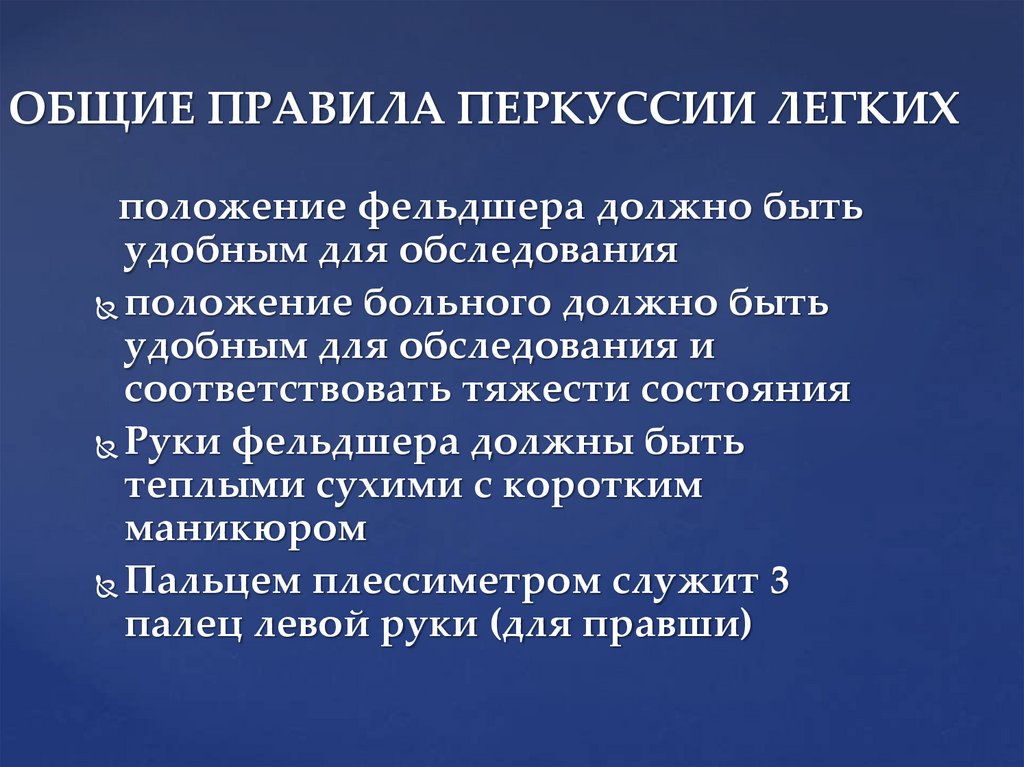 ОБЩИЕ ПРАВИЛА ПЕРКУССИИ ЛЕГКИХ

положение фельдшера должно быть удобным для обследования

положение больного должно быть удобным для обследования и соответствовать тяжести состояния

Руки фельдшера должны быть теплыми сухими с коротким маникюром

Пальцем плессиметром служит 3 палец левой руки (для правши)